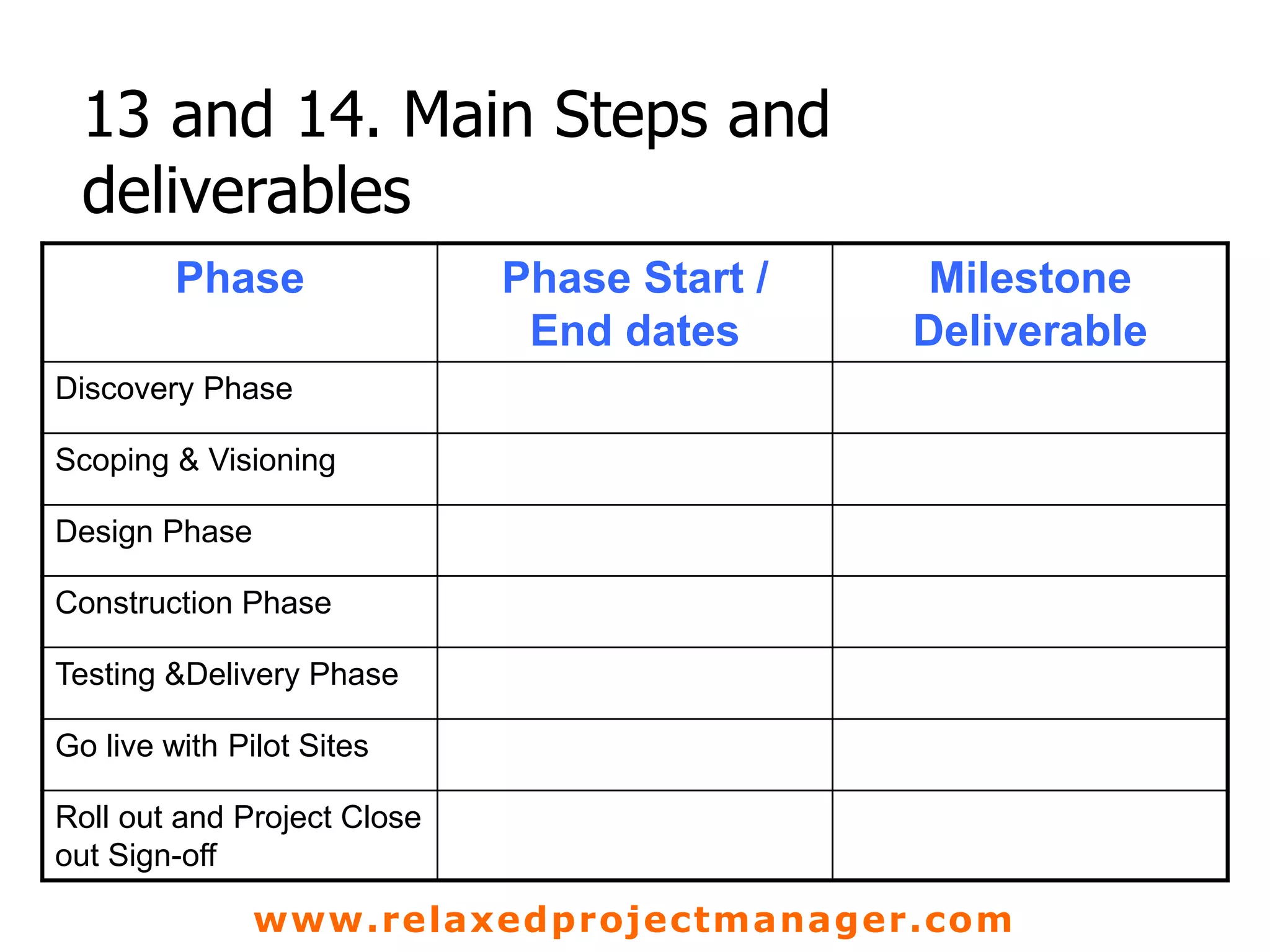 13 and 14. Main Steps and deliverables

| Phase | Phase Start / End dates | Milestone Deliverable |
|---|---|---|
| Discovery Phase | | |
| Scoping & Visioning | | |
| Design Phase | | |
| Construction Phase | | |
| Testing &Delivery Phase | | |
| Go live with Pilot Sites | | |
| Roll out and Project Close out Sign-off | | |

www.relaxedprojectmanager.com